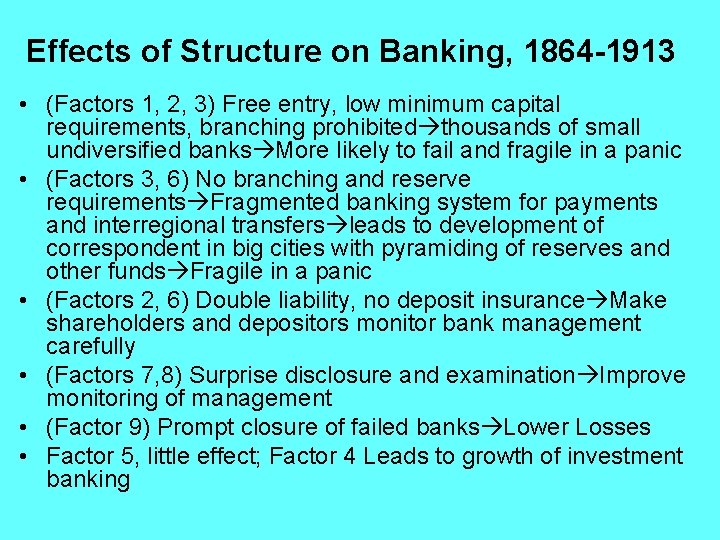 Effects of Structure on Banking, 1864-1913

• (Factors 1, 2, 3) Free entry, low minimum capital requirements, branching prohibited→thousands of small undiversified banks→More likely to fail and fragile in a panic
• (Factors 3, 6) No branching and reserve requirements→Fragmented banking system for payments and interregional transfers→leads to development of correspondent in big cities with pyramiding of reserves and other funds→Fragile in a panic
• (Factors 2, 6) Double liability, no deposit insurance→Make shareholders and depositors monitor bank management carefully
• (Factors 7,8) Surprise disclosure and examination→Improve monitoring of management
• (Factor 9) Prompt closure of failed banks→Lower Losses
• Factor 5, little effect; Factor 4 Leads to growth of investment banking